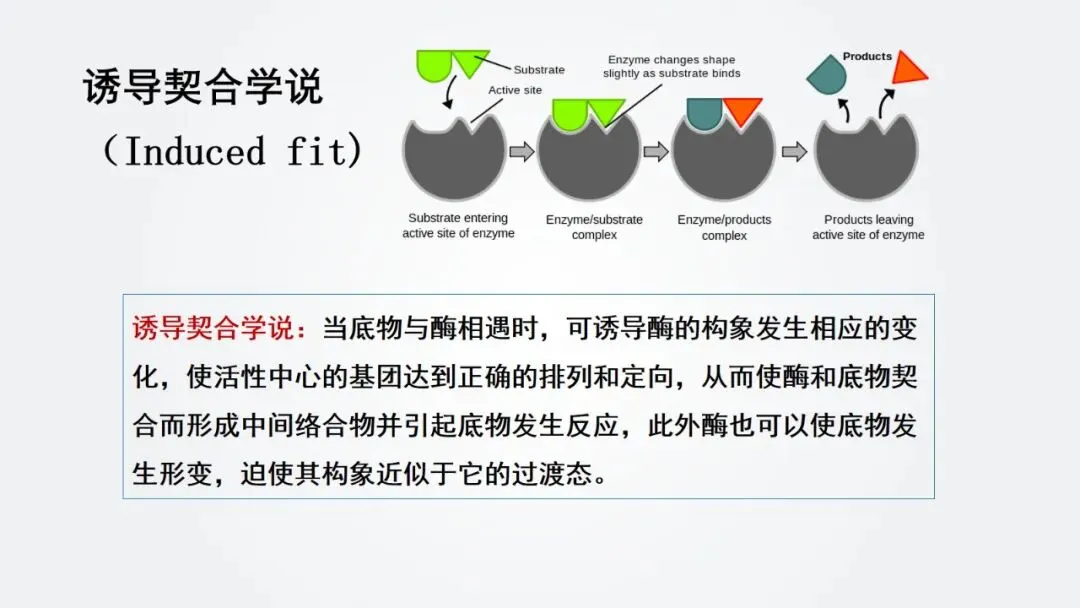 诱导契合学说
（Induced fit）

Substrate
Active site
Enzyme changes shape slightly as substrate binds
Products

Substrate entering active site of enzyme
Enzyme/substrate complex
Enzyme/products complex
Products leaving active site of enzyme

诱导契合学说：当底物与酶相遇时，可诱导酶的构象发生相应的变化，使活性中心的基团达到正确的排列和定向，从而使酶和底物契合而形成中间络合物并引起底物发生反应，此外酶也可以使底物发生形变，迫使其构象近似于它的过渡态。